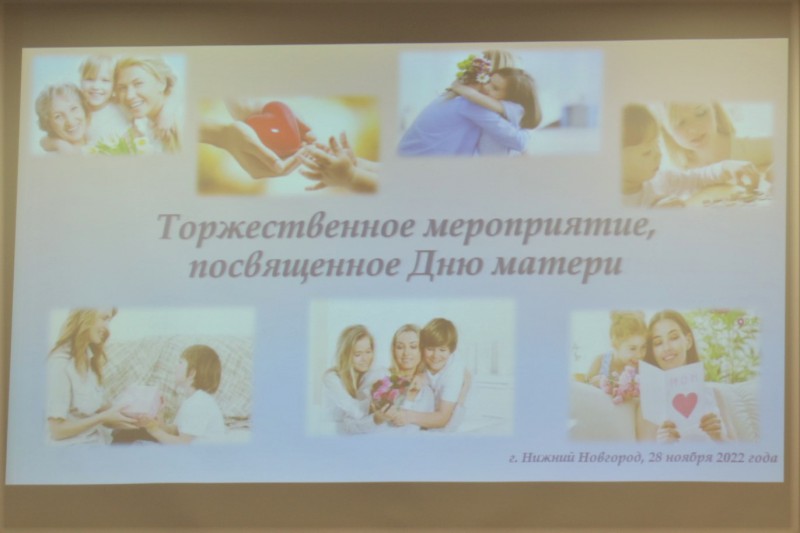 Торжественное мероприятие, посвященное Дню матери

г. Нижний Новгород, 28 ноября 2022 года